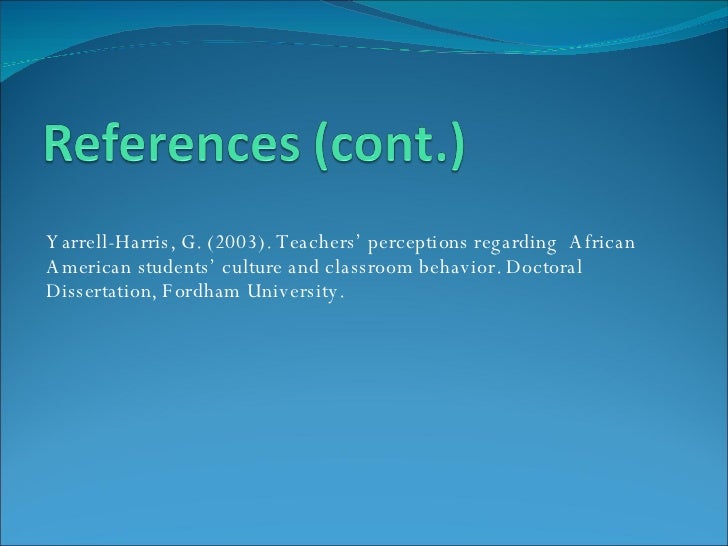 References (cont.)

Yarrell-Harris, G. (2003). Teachers’ perceptions regarding African American students’ culture and classroom behavior. Doctoral Dissertation, Fordham University.